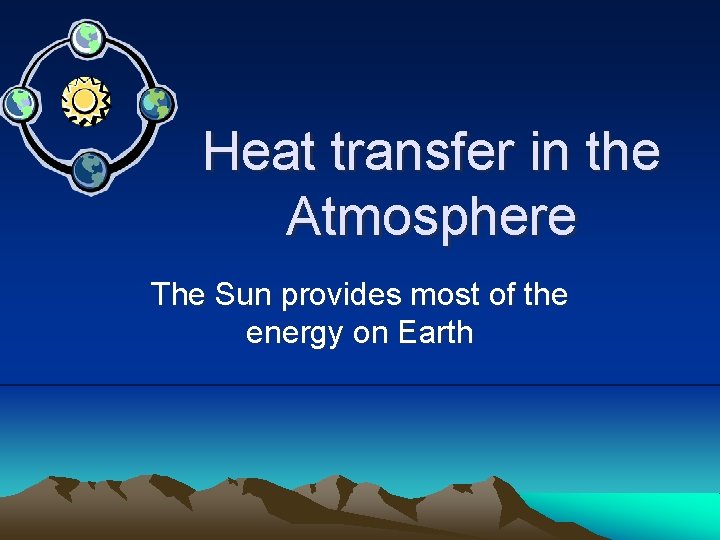 Heat transfer in the Atmosphere

The Sun provides most of the energy on Earth